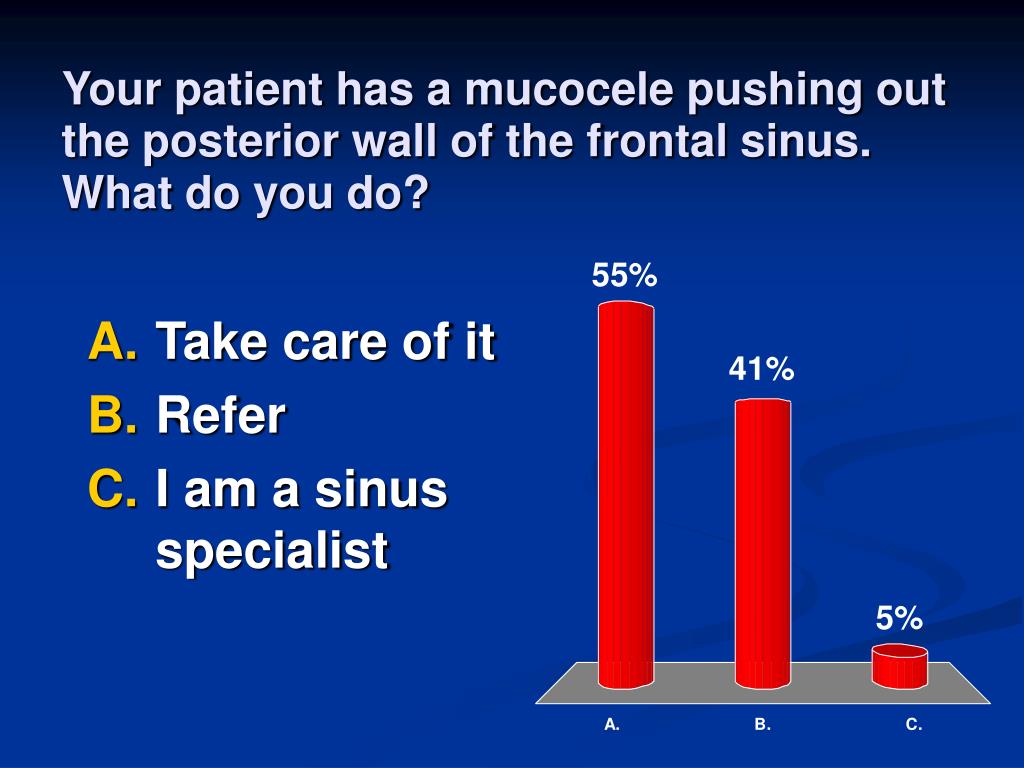 Your patient has a mucocele pushing out the posterior wall of the frontal sinus. What do you do?

A. Take care of it
B. Refer
C. I am a sinus specialist

55%
41%
5%
A.
B.
C.